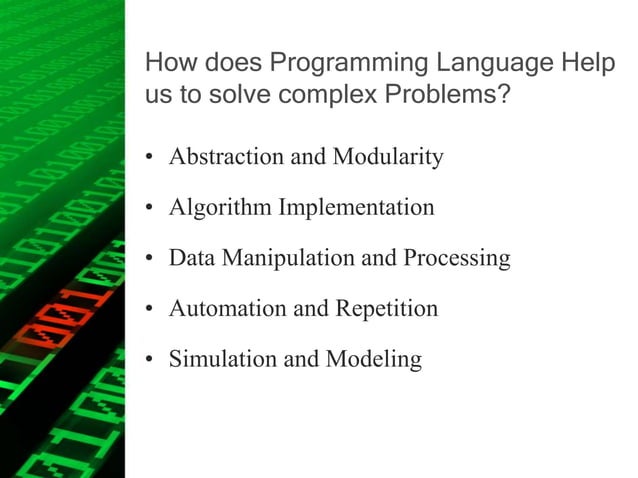 How does Programming Language Help us to solve complex Problems?

• Abstraction and Modularity
• Algorithm Implementation
• Data Manipulation and Processing
• Automation and Repetition
• Simulation and Modeling